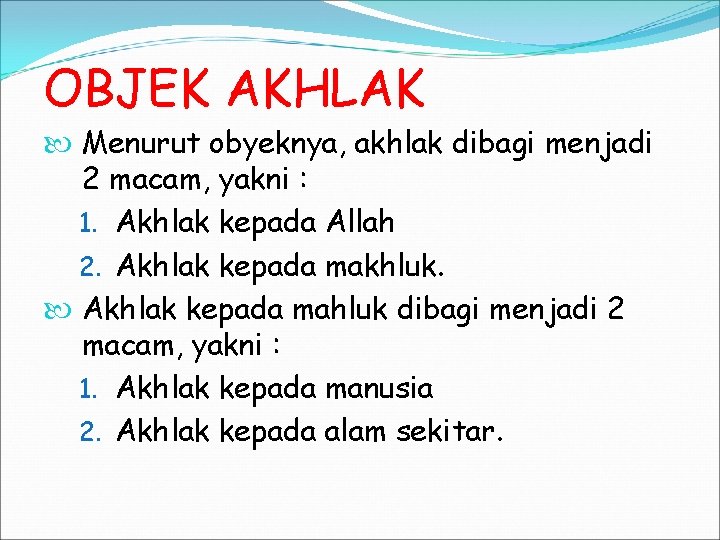 OBJEK AKHLAK

Menurut obyeknya, akhlak dibagi menjadi 2 macam, yakni :
1. Akhlak kepada Allah
2. Akhlak kepada makhluk.

Akhlak kepada mahluk dibagi menjadi 2 macam, yakni :
1. Akhlak kepada manusia
2. Akhlak kepada alam sekitar.